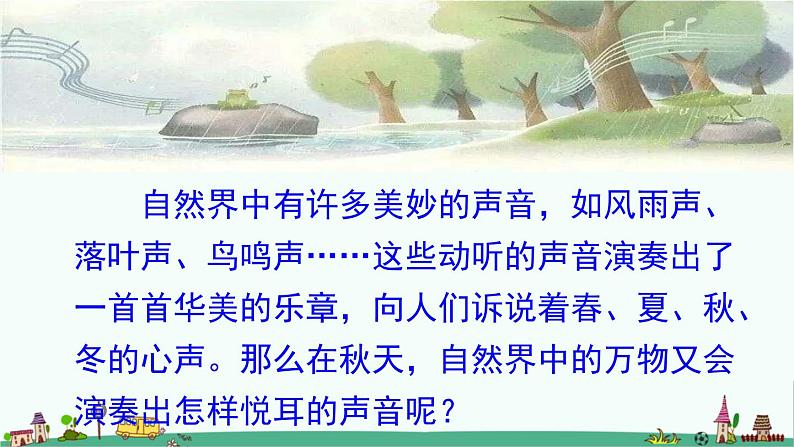 自然界中有许多美妙的声音，如风雨声、落叶声、鸟鸣声……这些动听的声音演奏出了一首首华美的乐章，向人们诉说着春、夏、秋、冬的心声。那么在秋天，自然界中的万物又会演奏出怎样悦耳的声音呢？